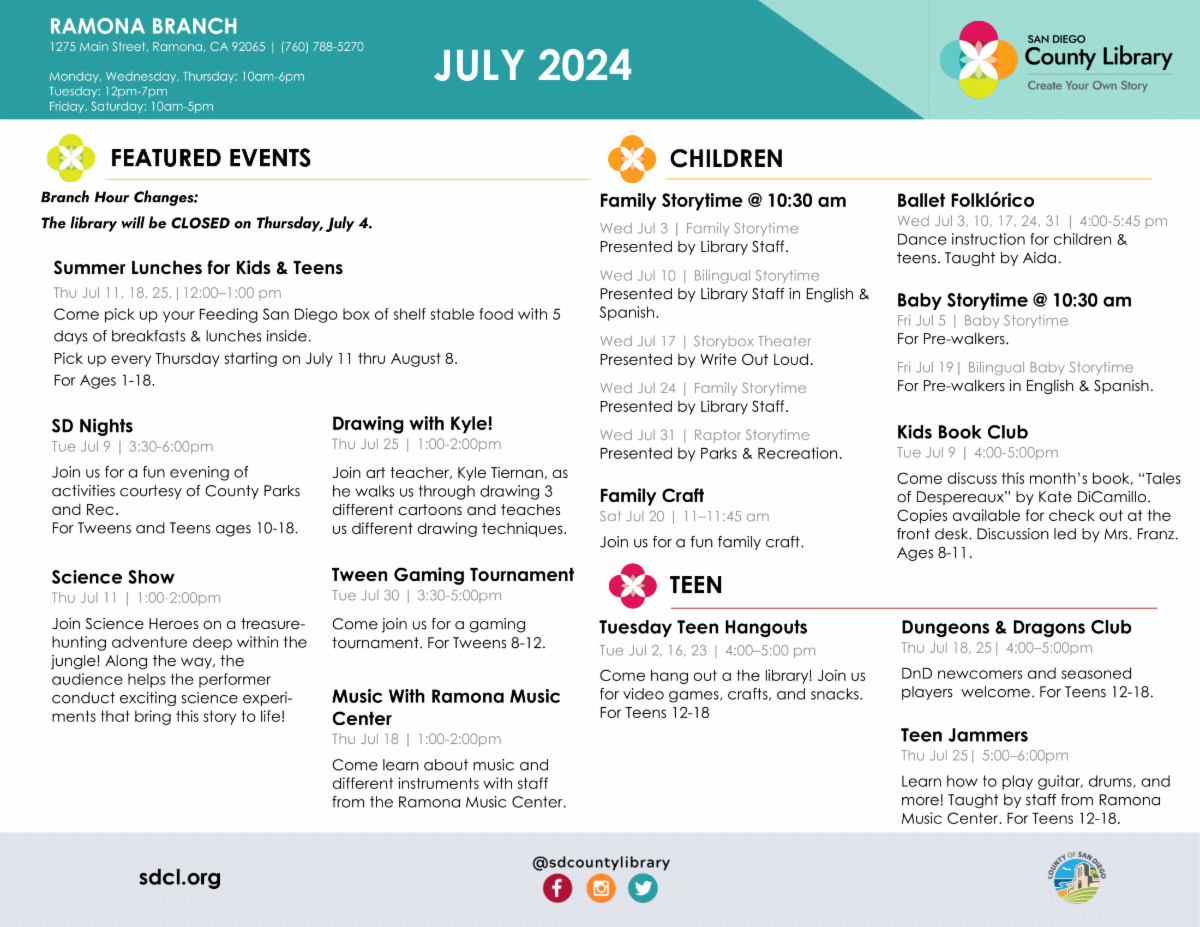 RAMONA BRANCH
1275 Main Street, Ramona, CA 92065 | (760) 788-5270

Monday, Wednesday, Thursday: 10am-6pm
Tuesday: 12pm-7pm
Friday, Saturday: 10am-5pm

JULY 2024

SAN DIEGO County Library
Create Your Own Story

FEATURED EVENTS

Branch Hour Changes:
The library will be CLOSED on Thursday, July 4.

Summer Lunches for Kids & Teens
Thu Jul 11, 18, 25,|12:00–1:00 pm
Come pick up your Feeding San Diego box of shelf stable food with 5 days of breakfasts & lunches inside.
Pick up every Thursday starting on July 11 thru August 8.
For Ages 1-18.

SD Nights
Tue Jul 9 | 3:30-6:00pm
Join us for a fun evening of activities courtesy of County Parks and Rec.
For Tweens and Teens ages 10-18.

Science Show
Thu Jul 11 | 1:00-2:00pm
Join Science Heroes on a treasure-hunting adventure deep within the jungle! Along the way, the audience helps the performer conduct exciting science experiments that bring this story to life!

Drawing with Kyle!
Thu Jul 25 | 1:00-2:00pm
Join art teacher, Kyle Tiernan, as he walks us through drawing 3 different cartoons and teaches us different drawing techniques.

Tween Gaming Tournament
Tue Jul 30 | 3:30-5:00pm
Come join us for a gaming tournament. For Tweens 8-12.

Music With Ramona Music Center
Thu Jul 18 | 1:00-2:00pm
Come learn about music and different instruments with staff from the Ramona Music Center.

CHILDREN

Family Storytime @ 10:30 am
Wed Jul 3 | Family Storytime
Presented by Library Staff.

Wed Jul 10 | Bilingual Storytime
Presented by Library Staff in English & Spanish.

Wed Jul 17 | Storybox Theater
Presented by Write Out Loud.

Wed Jul 24 | Family Storytime
Presented by Library Staff.

Wed Jul 31 | Raptor Storytime
Presented by Parks & Recreation.

Family Craft
Sat Jul 20 | 11–11:45 am
Join us for a fun family craft.

Ballet Folklórico
Wed Jul 3, 10, 17, 24, 31 | 4:00-5:45 pm
Dance instruction for children & teens. Taught by Aida.

Baby Storytime @ 10:30 am
Fri Jul 5 | Baby Storytime
For Pre-walkers.

Fri Jul 19| Bilingual Baby Storytime
For Pre-walkers in English & Spanish.

Kids Book Club
Tue Jul 9 | 4:00-5:00pm
Come discuss this month's book, "Tales of Despereaux" by Kate DiCamillo. Copies available for check out at the front desk. Discussion led by Mrs. Franz. Ages 8-11.

TEEN

Tuesday Teen Hangouts
Tue Jul 2, 16, 23 | 4:00–5:00 pm
Come hang out a the library! Join us for video games, crafts, and snacks. For Teens 12-18

Dungeons & Dragons Club
Thu Jul 18, 25| 4:00–5:00pm
DnD newcomers and seasoned players welcome. For Teens 12-18.

Teen Jammers
Thu Jul 25| 5:00–6:00pm
Learn how to play guitar, drums, and more! Taught by staff from Ramona Music Center. For Teens 12-18.

sdcl.org

@sdcountylibrary

COUNTY OF SAN DIEGO